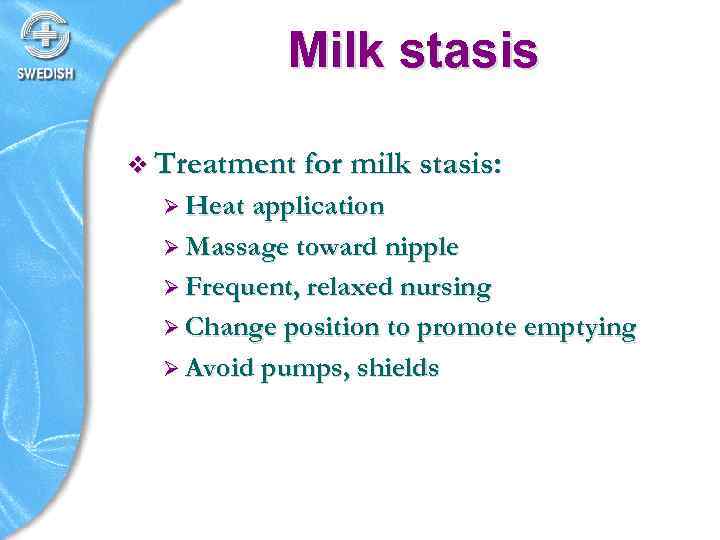 SWEDISH

Milk stasis

❖ Treatment for milk stasis:
➢ Heat application
➢ Massage toward nipple
➢ Frequent, relaxed nursing
➢ Change position to promote emptying
➢ Avoid pumps, shields